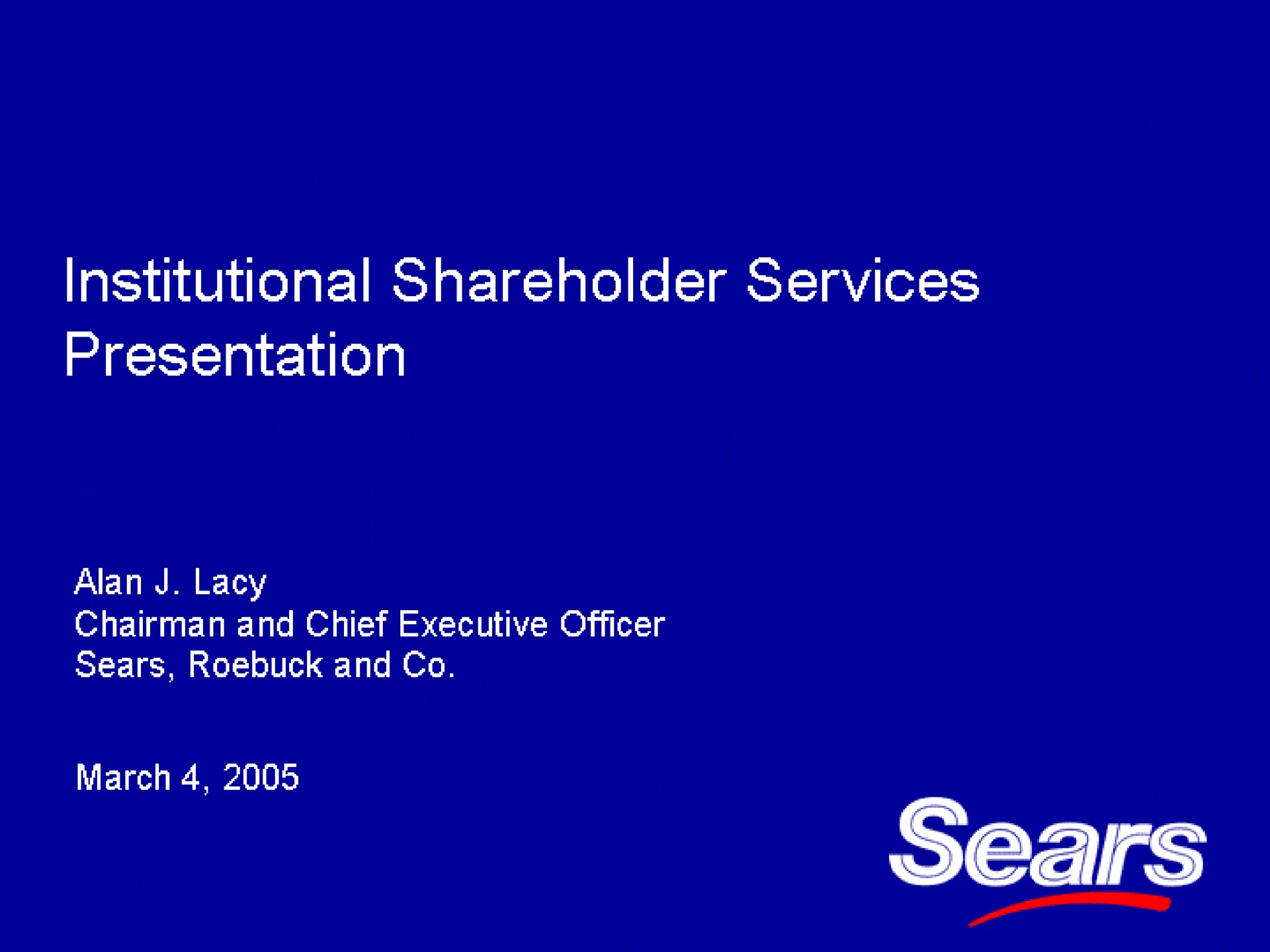 Institutional Shareholder Services Presentation

Alan J. Lacy
Chairman and Chief Executive Officer
Sears, Roebuck and Co.

March 4, 2005

Sears